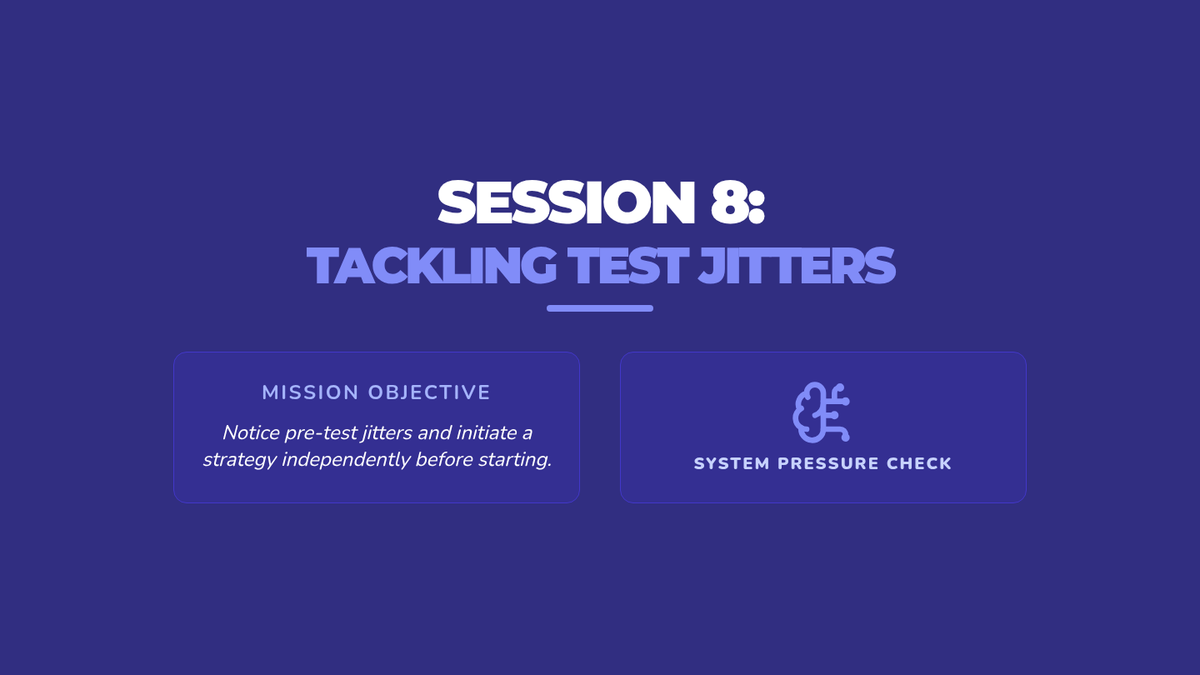 SESSION 8:
TACKLING TEST JITTERS

MISSION OBJECTIVE

Notice pre-test jitters and initiate a strategy independently before starting.

SYSTEM PRESSURE CHECK